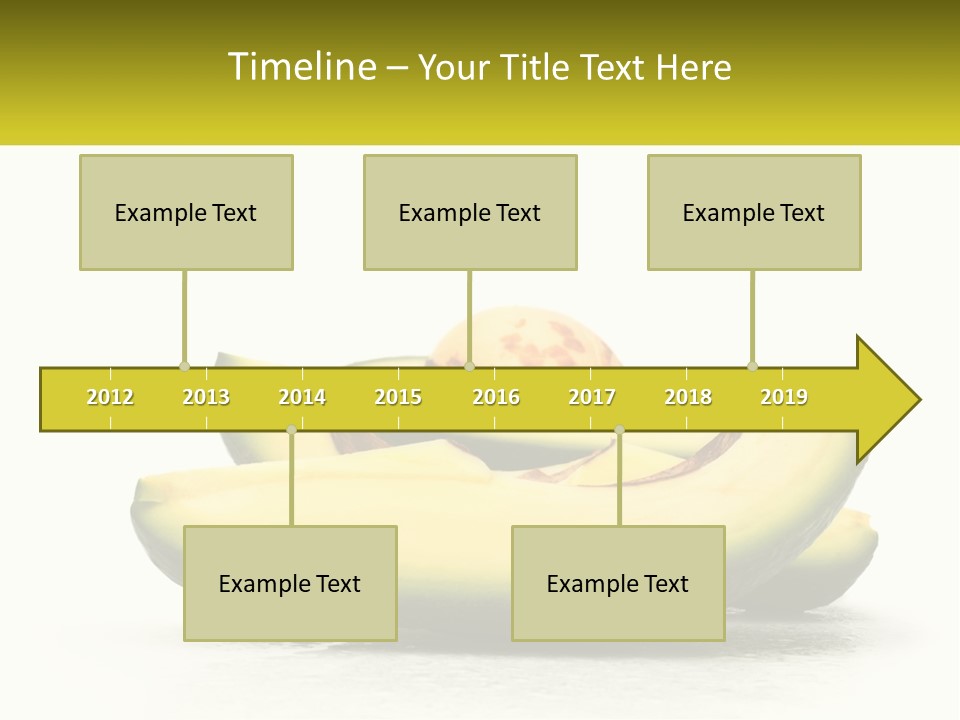 Timeline – Your Title Text Here

Example Text

Example Text

Example Text

2012 2013 2014 2015 2016 2017 2018 2019

Example Text

Example Text